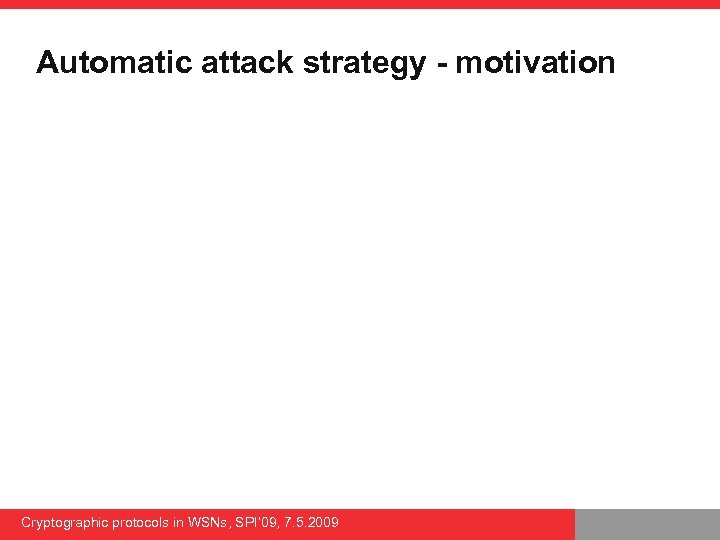 Automatic attack strategy - motivation

Cryptographic protocols in WSNs, SPI'09, 7.5.2009